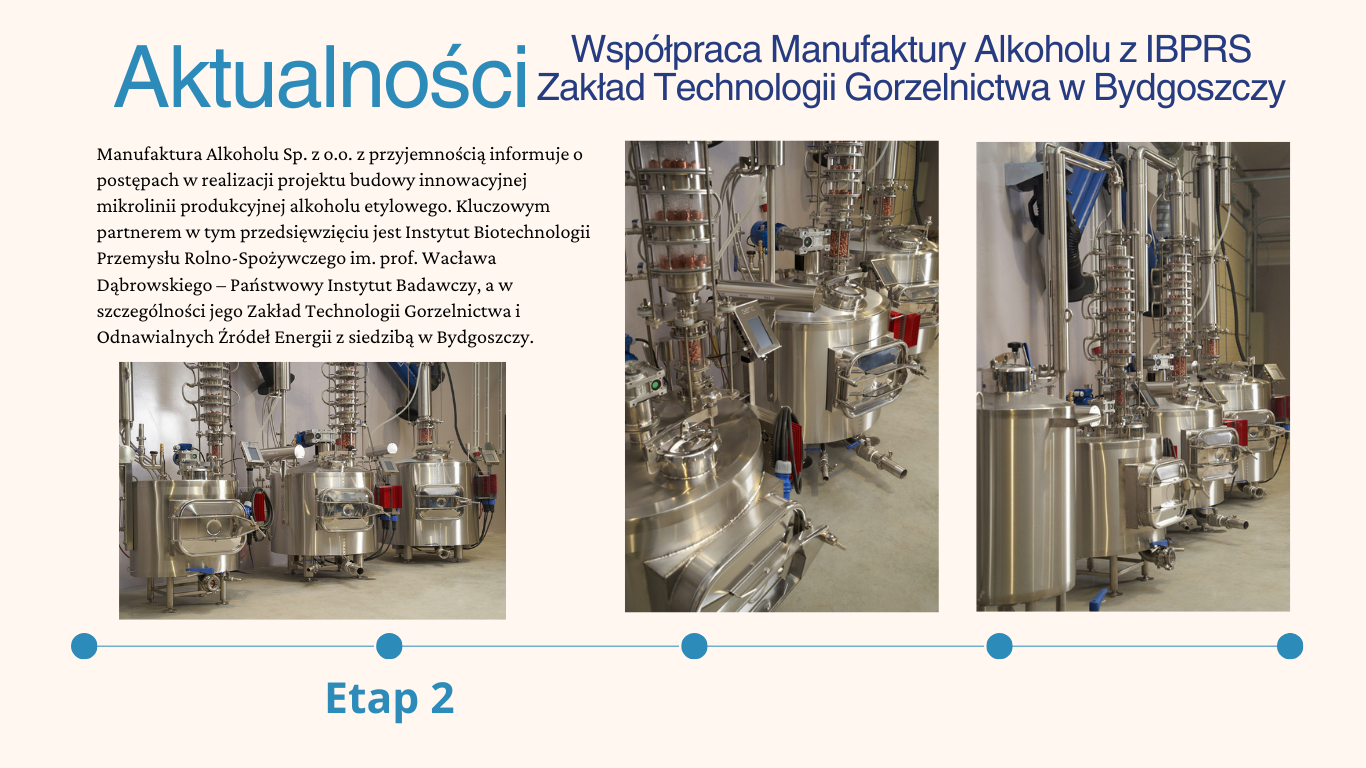 Aktualności

Współpraca Manufaktury Alkoholu z IBPRS
Zakład Technologii Gorzelnictwa w Bydgoszczy

Manufaktura Alkoholu Sp. z o.o. z przyjemnością informuje o postępach w realizacji projektu budowy innowacyjnej mikrolinii produkcyjnej alkoholu etylowego. Kluczowym partnerem w tym przedsięwzięciu jest Instytut Biotechnologii Przemysłu Rolno-Spożywczego im. prof. Wacława Dąbrowskiego – Państwowy Instytut Badawczy, a w szczególności jego Zakład Technologii Gorzelnictwa i Odnawialnych Źródeł Energii z siedzibą w Bydgoszczy.

Etap 2